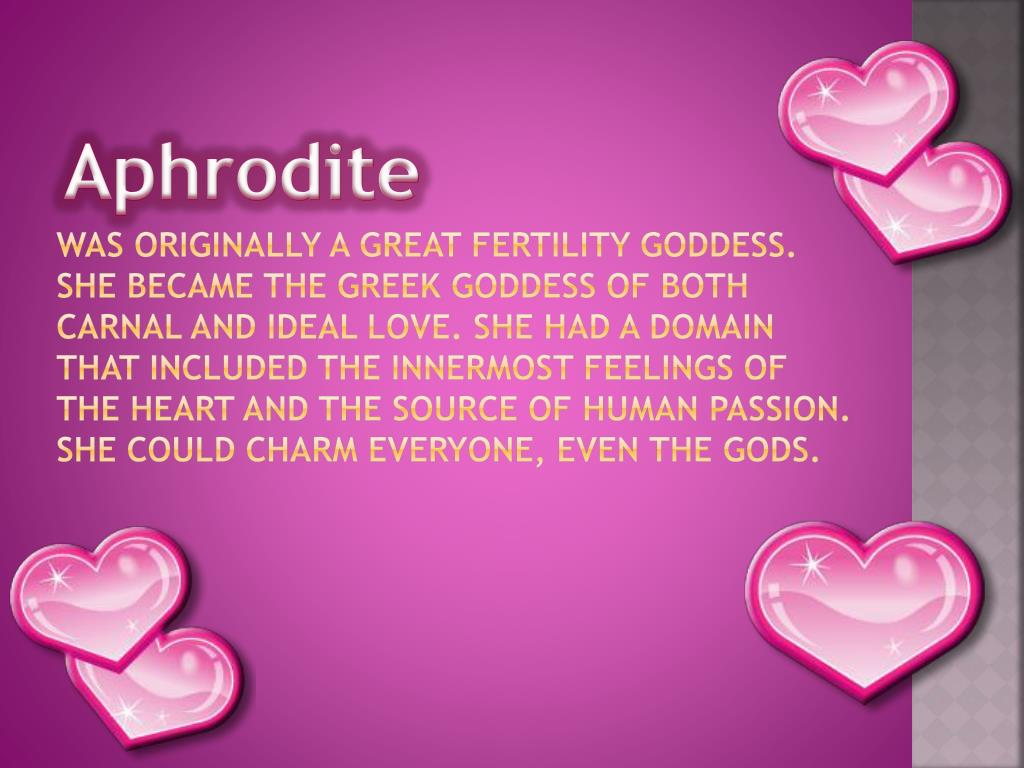 Aphrodite

WAS ORIGINALLY A GREAT FERTILITY GODDESS. SHE BECAME THE GREEK GODDESS OF BOTH CARNAL AND IDEAL LOVE. SHE HAD A DOMAIN THAT INCLUDED THE INNERMOST FEELINGS OF THE HEART AND THE SOURCE OF HUMAN PASSION. SHE COULD CHARM EVERYONE, EVEN THE GODS.